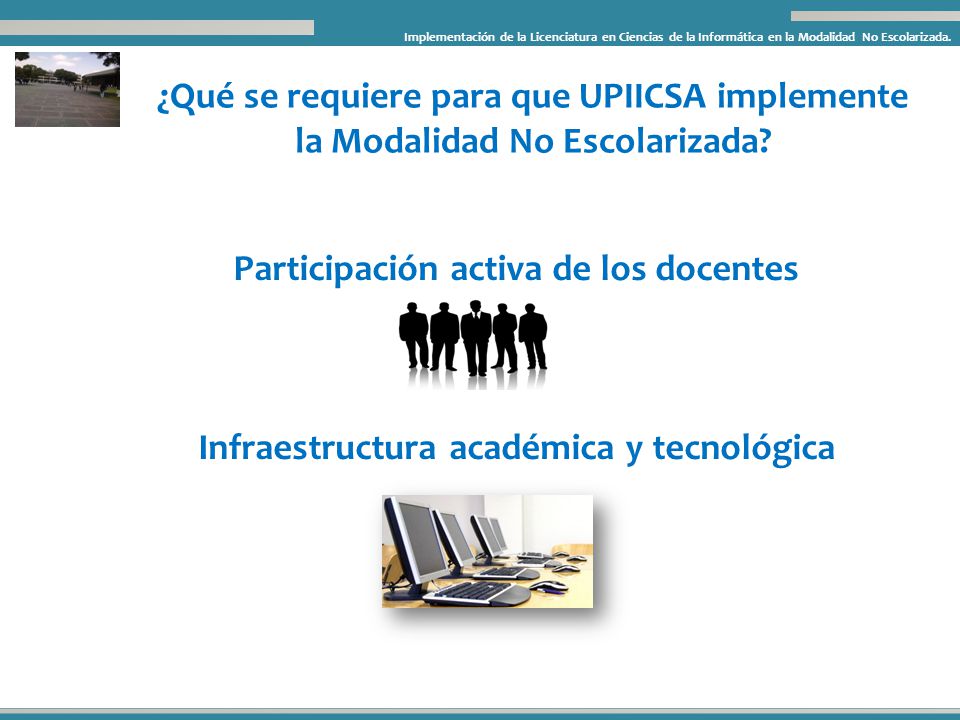 Implementación de la Licenciatura en Ciencias de la Informática en la Modalidad No Escolarizada.

¿Qué se requiere para que UPIICSA implemente la Modalidad No Escolarizada?

Participación activa de los docentes

Infraestructura académica y tecnológica